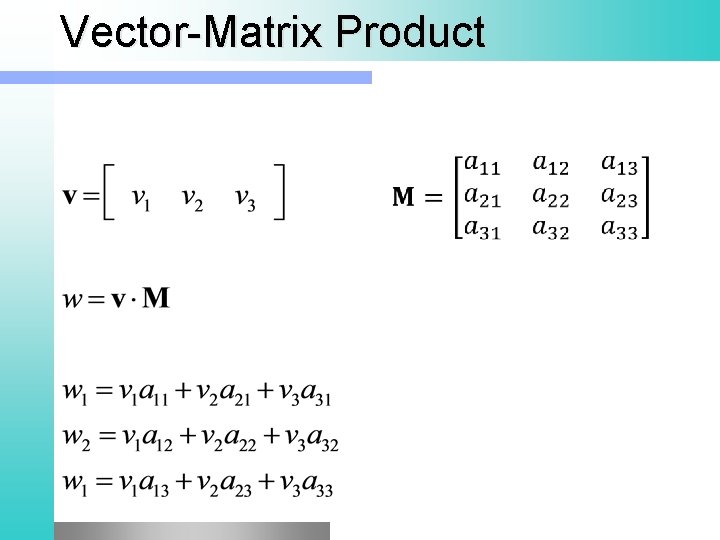 Vector-Matrix Product

$\mathbf{v} = \begin{bmatrix} v_1 & v_2 & v_3 \end{bmatrix}$

$\mathbf{M} = \begin{bmatrix} a_{11} & a_{12} & a_{13} \\ a_{21} & a_{22} & a_{23} \\ a_{31} & a_{32} & a_{33} \end{bmatrix}$

$w = \mathbf{v} \cdot \mathbf{M}$

$w_1 = v_1 a_{11} + v_2 a_{21} + v_3 a_{31}$

$w_2 = v_1 a_{12} + v_2 a_{22} + v_3 a_{32}$

$w_1 = v_1 a_{13} + v_2 a_{23} + v_3 a_{33}$